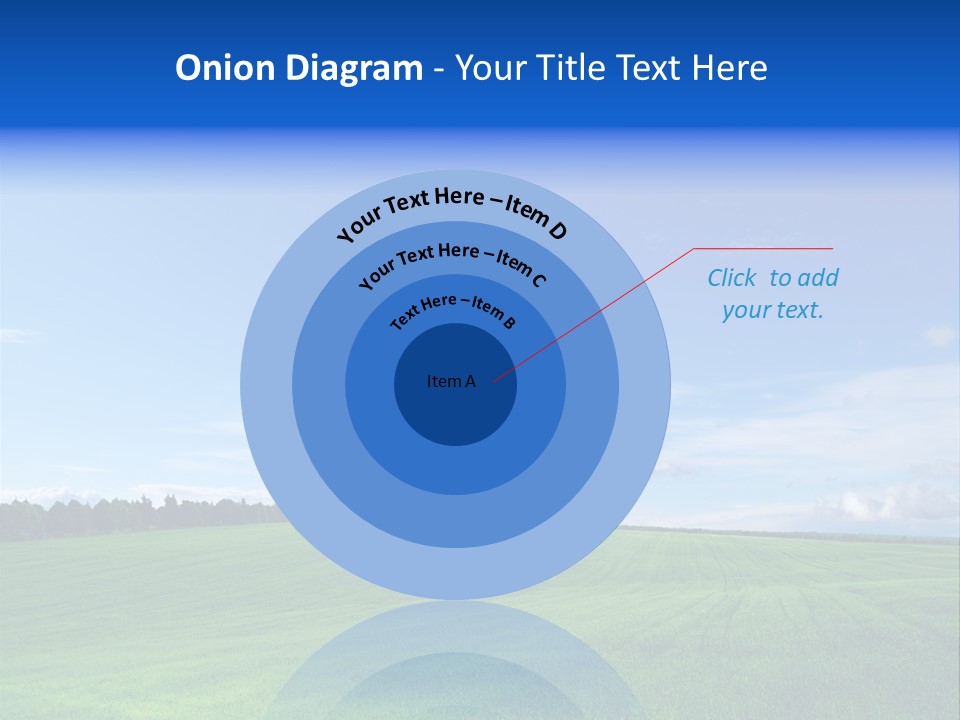 Onion Diagram - Your Title Text Here

Your Text Here – Item D

Your Text Here – Item C

Text Here – Item B

Item A

Click to add your text.